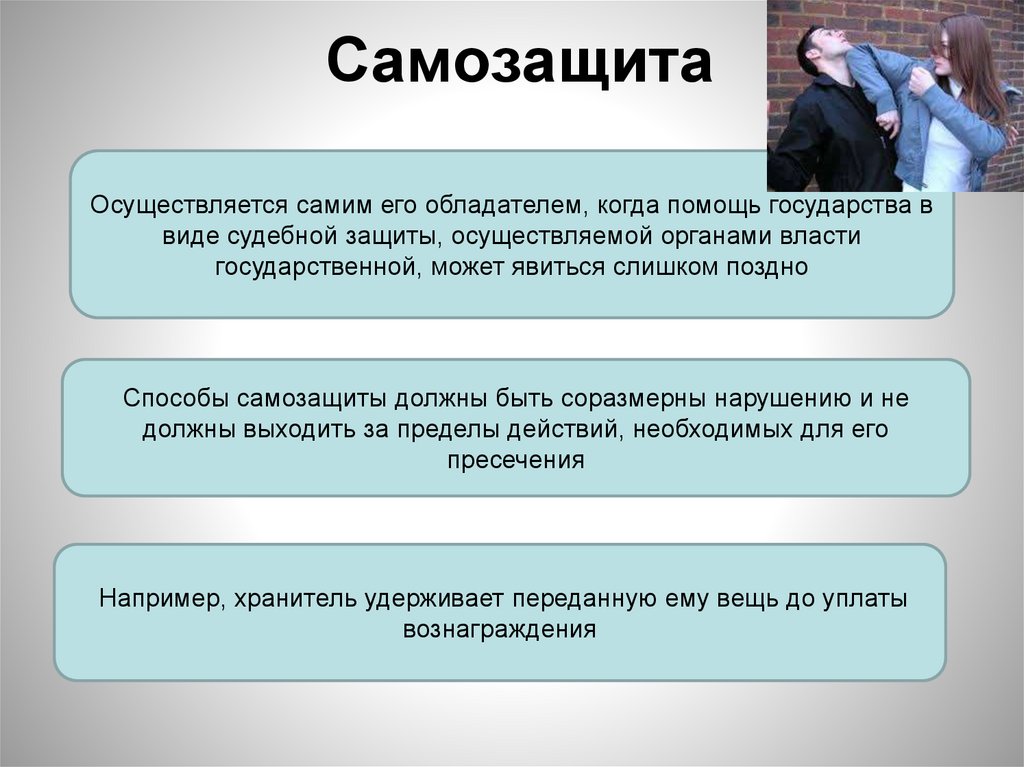 Самозащита

Осуществляется самим его обладателем, когда помощь государства в виде судебной защиты, осуществляемой органами власти государственной, может явиться слишком поздно

Способы самозащиты должны быть соразмерны нарушению и не должны выходить за пределы действий, необходимых для его пресечения

Например, хранитель удерживает переданную ему вещь до уплаты вознаграждения